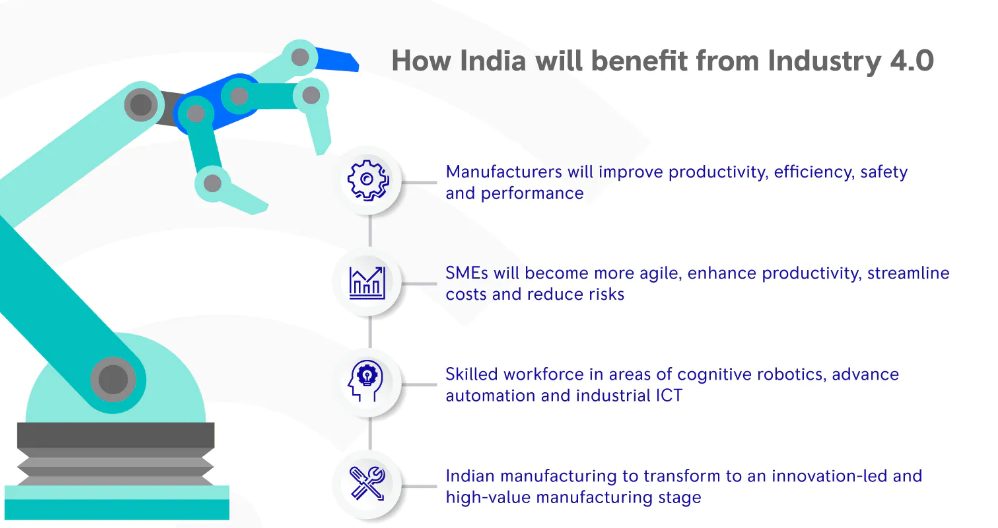 How India will benefit from Industry 4.0

Manufacturers will improve productivity, efficiency, safety and performance

SMEs will become more agile, enhance productivity, streamline costs and reduce risks

Skilled workforce in areas of cognitive robotics, advance automation and industrial ICT

Indian manufacturing to transform to an innovation-led and high-value manufacturing stage